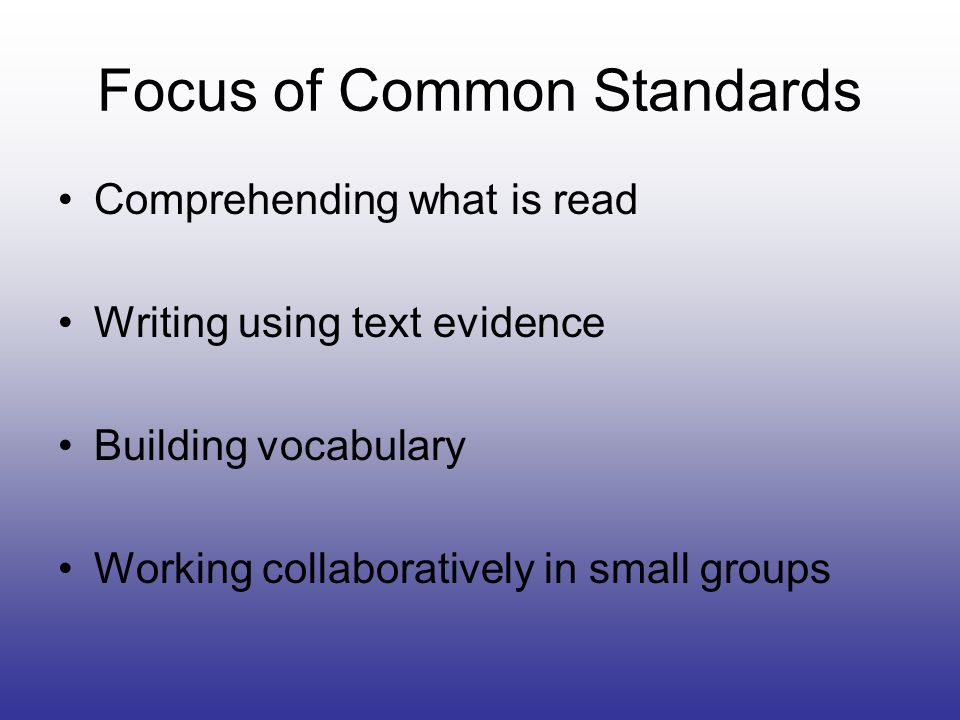 Focus of Common Standards

• Comprehending what is read

• Writing using text evidence

• Building vocabulary

• Working collaboratively in small groups